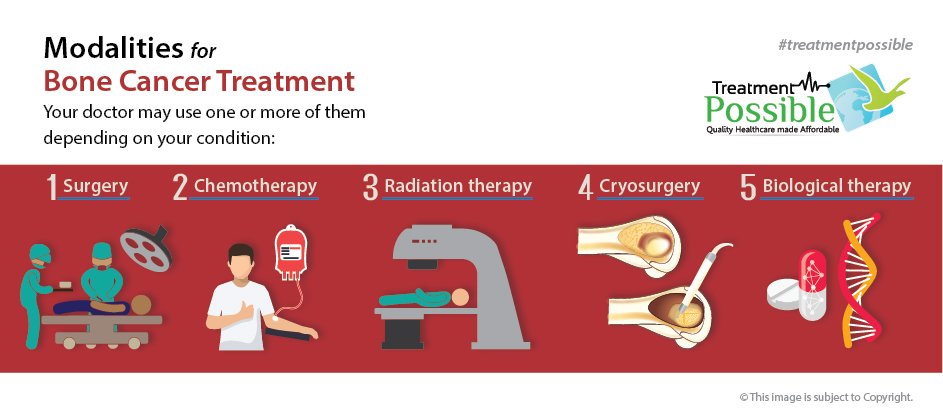 Modalities for
Bone Cancer Treatment
Your doctor may use one or more of them depending on your condition:

#treatmentpossible

Treatment Possible
Quality Healthcare made Affordable

1 Surgery
2 Chemotherapy
3 Radiation therapy
4 Cryosurgery
5 Biological therapy

© This image is subject to Copyright.